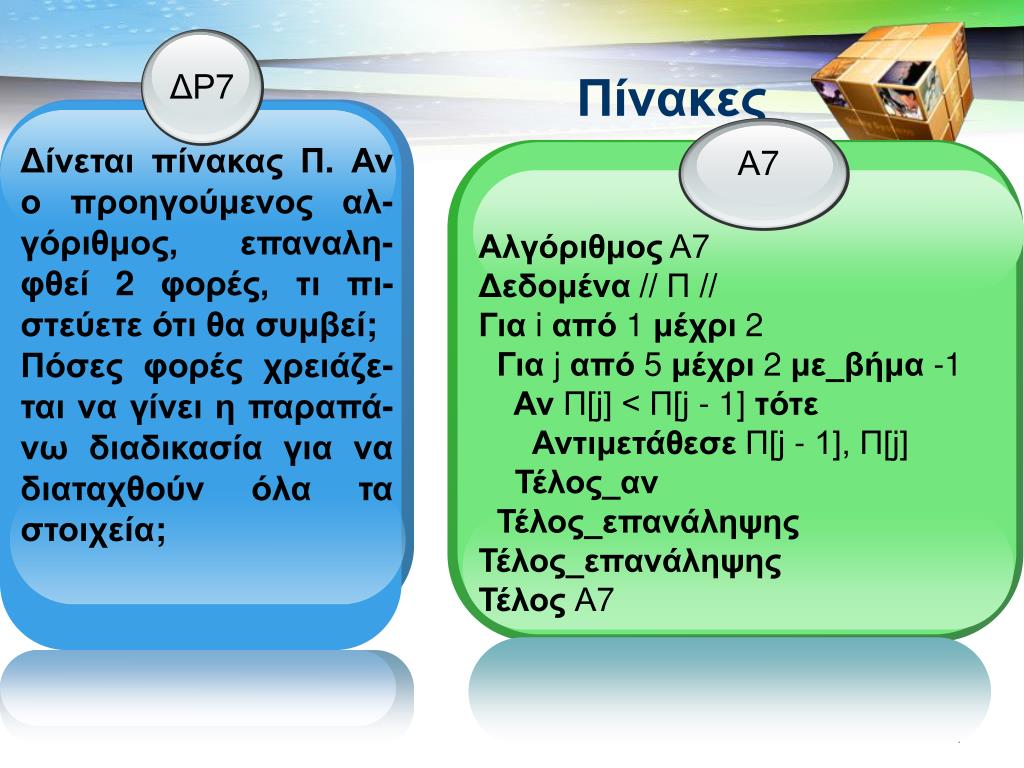 Πίνακες

ΔΡ7

Δίνεται πίνακας Π. Αν ο προηγούμενος αλγόριθμος, επαναληφθεί 2 φορές, τι πιστεύετε ότι θα συμβεί;
Πόσες φορές χρειάζεται να γίνει η παραπάνω διαδικασία για να διαταχθούν όλα τα στοιχεία;

Α7

Αλγόριθμος Α7
Δεδομένα // Π //
Για i από 1 μέχρι 2
Για j από 5 μέχρι 2 με_βήμα -1
Αν Π[j] < Π[j - 1] τότε
Αντιμετάθεσε Π[j - 1], Π[j]
Τέλος_αν
Τέλος_επανάληψης
Τέλος_επανάληψης
Τέλος Α7